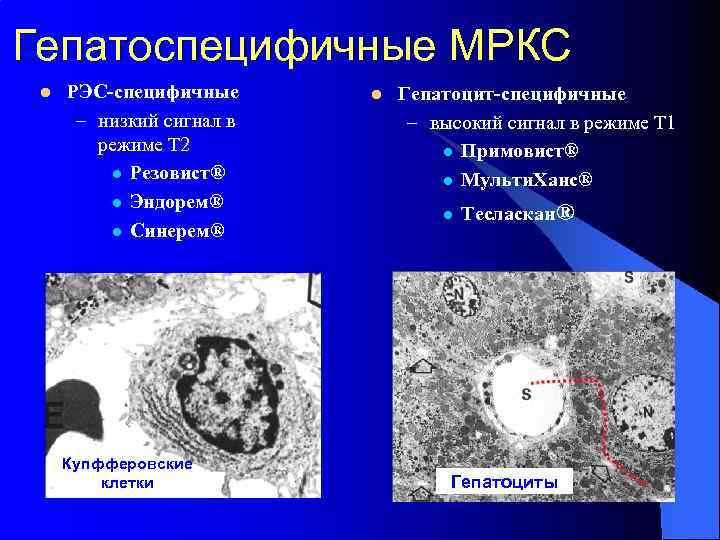 Гепатоспецифичные МРКС

РЭС-специфичные
– низкий сигнал в режиме Т2
Резовист®
Эндорем®
Синерем®

Гепатоцит-специфичные
– высокий сигнал в режиме Т1
Примовист®
МультиХанс®
Тесласкан®

Купфферовские клетки

N
S
S
N
Гепатоциты